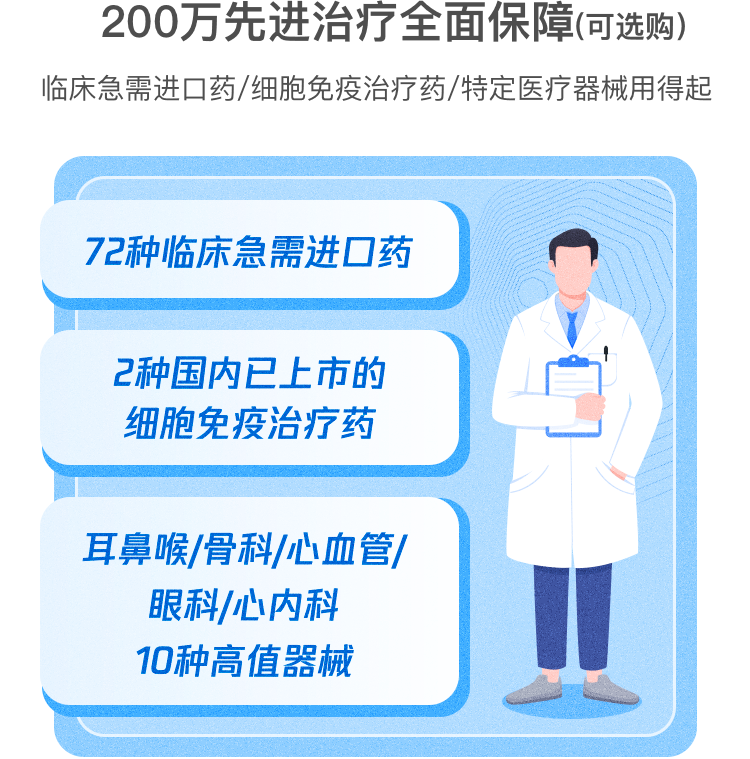 200万先进治疗全面保障(可选购)

临床急需进口药/细胞免疫治疗药/特定医疗器械用得起

72种临床急需进口药

2种国内已上市的细胞免疫治疗药

耳鼻喉/骨科/心血管/眼科/心内科10种高值器械